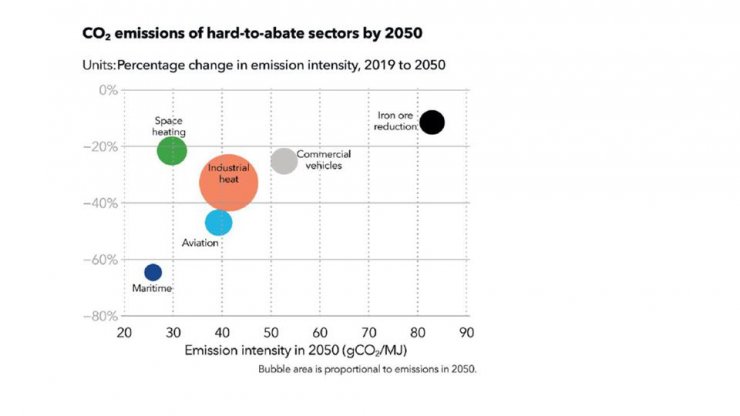 $CO_2$ emissions of hard-to-abate sectors by 2050

Units:Percentage change in emission intensity, 2019 to 2050

0%
−20%
−40%
−60%
−80%

Space heating
Industrial heat
Commercial vehicles
Iron ore reduction
Aviation
Maritime

20 30 40 50 60 70 80 90

Emission intensity in 2050 ($gCO_2$/MJ)

Bubble area is proportional to emissions in 2050.